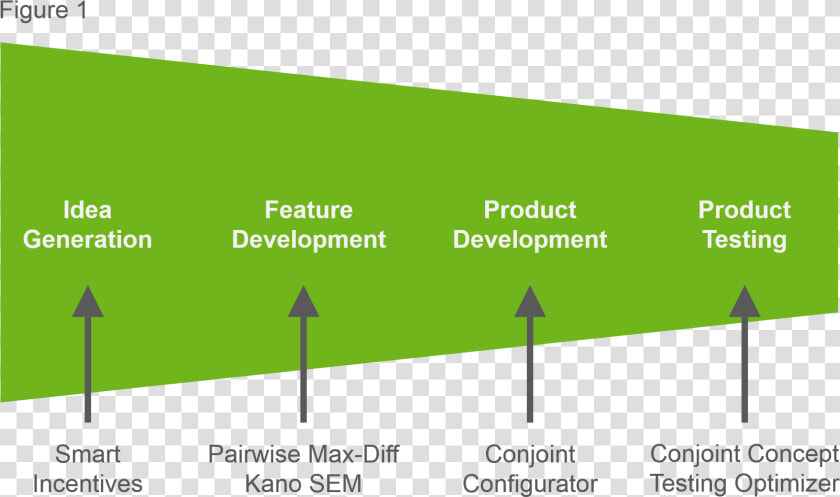 Figure 1

Idea Generation

Feature Development

Product Development

Product Testing

Smart Incentives

Pairwise Max-Diff Kano SEM

Conjoint Configurator

Conjoint Concept Testing Optimizer